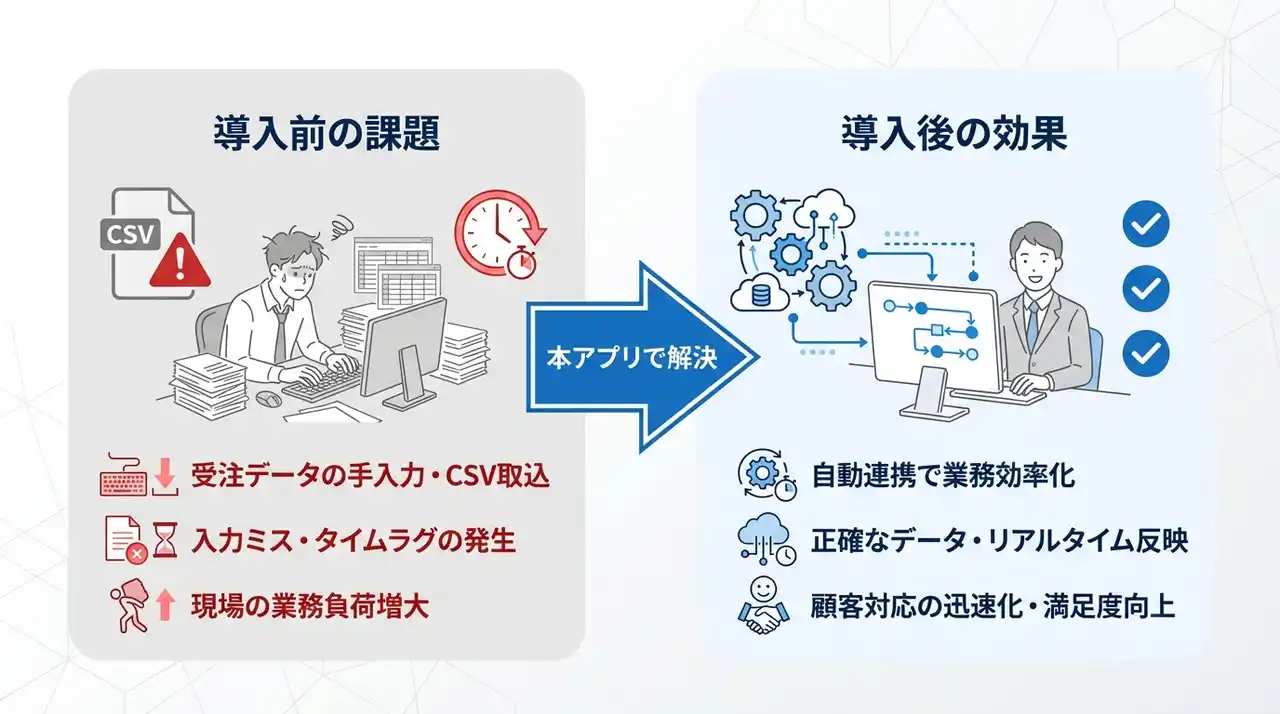 導入前の課題

CSV

受注データの手入力・CSV取込

入力ミス・タイムラグの発生

現場の業務負荷増大

本アプリで解決

導入後の効果

自動連携で業務効率化

正確なデータ・リアルタイム反映

顧客対応の迅速化・満足度向上